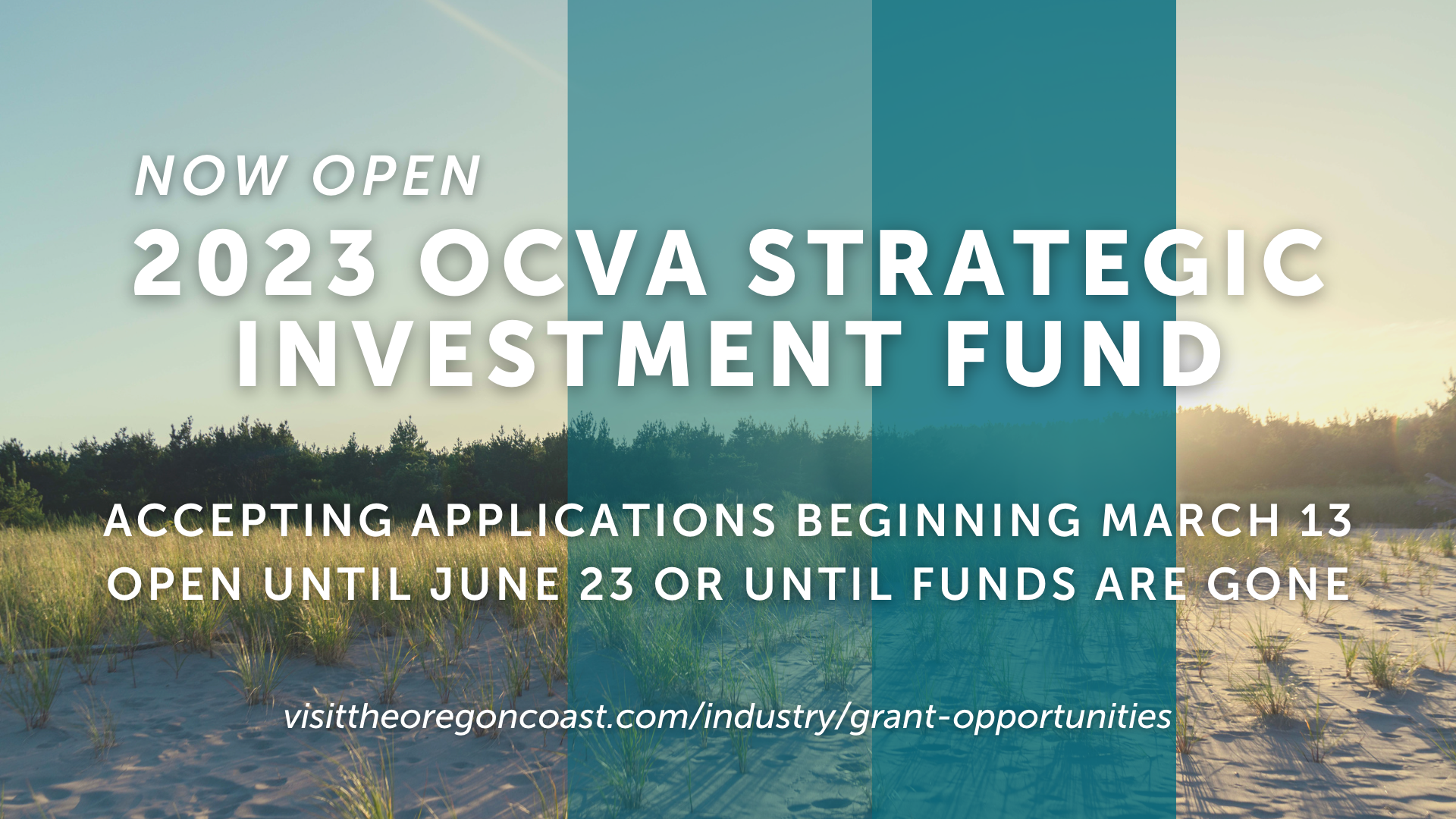 NOW OPEN

2023 OCVA STRATEGIC INVESTMENT FUND

ACCEPTING APPLICATIONS BEGINNING MARCH 13
OPEN UNTIL JUNE 23 OR UNTIL FUNDS ARE GONE

visittheoregoncoast.com/industry/grant-opportunities